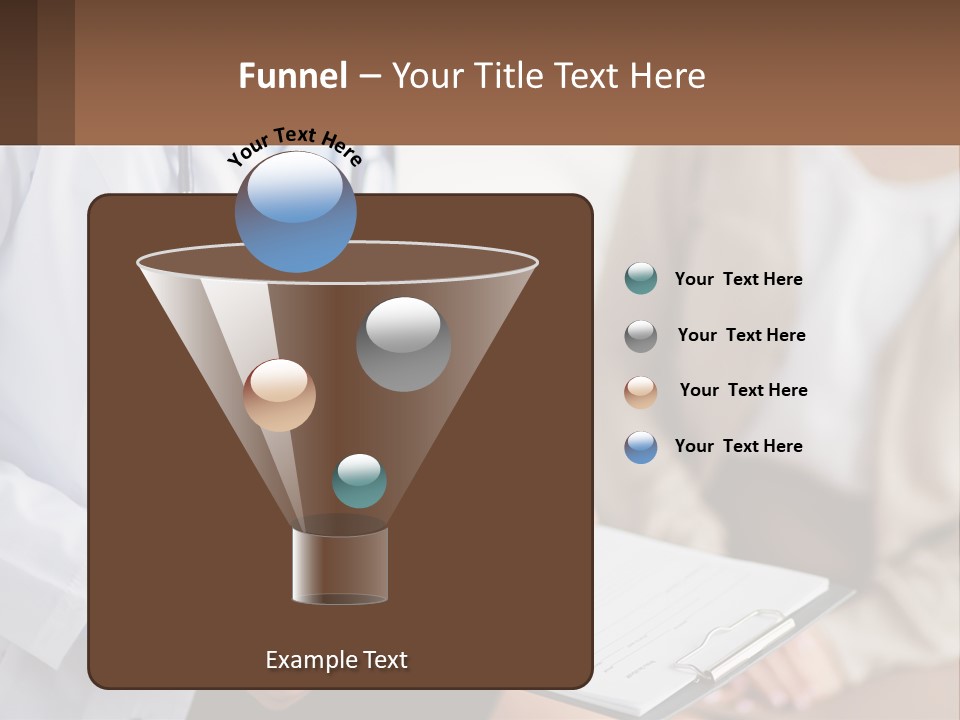 Funnel – Your Title Text Here

Your Text Here

Your Text Here

Your Text Here

Your Text Here

Your Text Here

Example Text